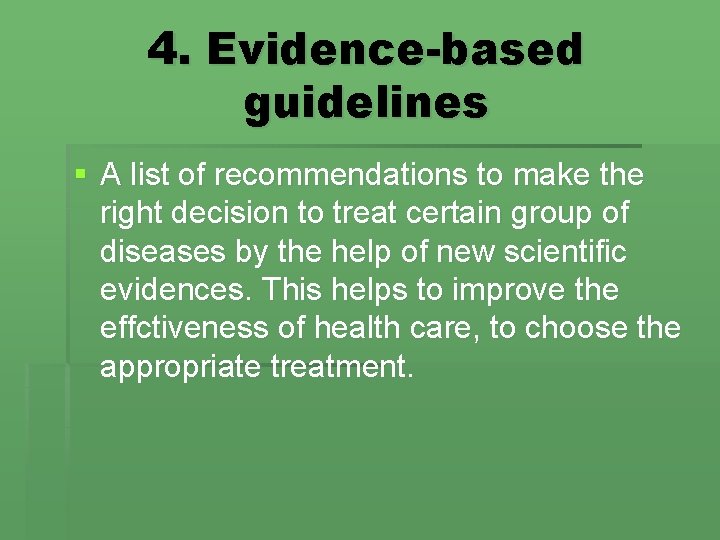 4. Evidence-based guidelines

A list of recommendations to make the right decision to treat certain group of diseases by the help of new scientific evidences. This helps to improve the effctiveness of health care, to choose the appropriate treatment.